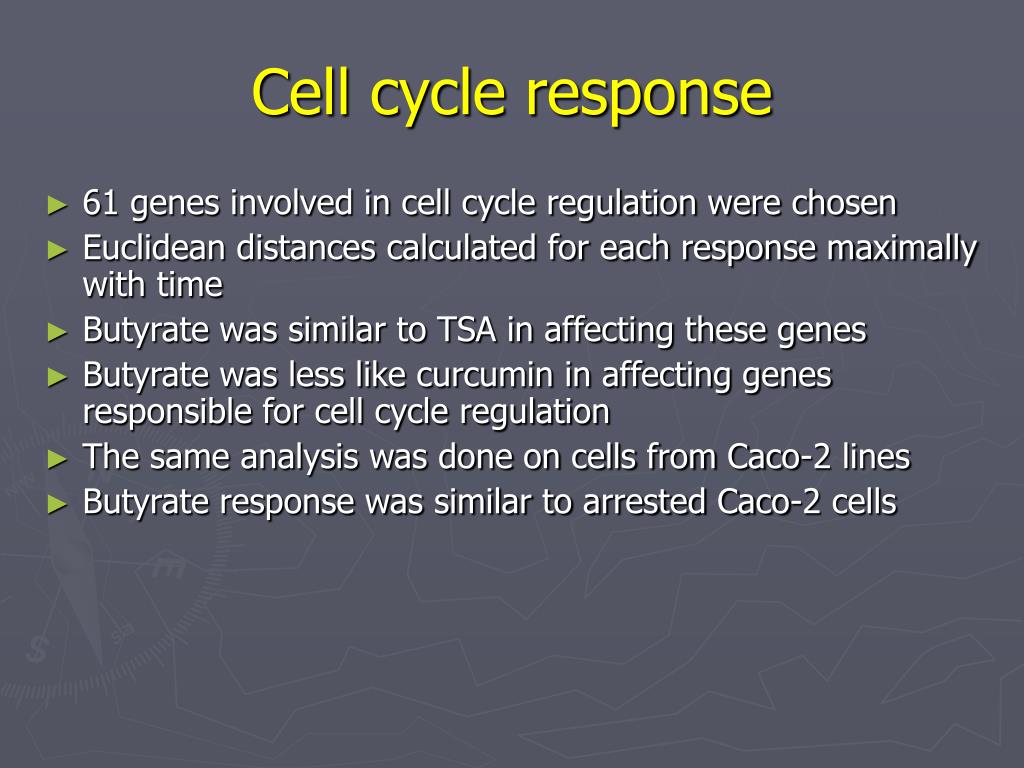 Cell cycle response

► 61 genes involved in cell cycle regulation were chosen
► Euclidean distances calculated for each response maximally with time
► Butyrate was similar to TSA in affecting these genes
► Butyrate was less like curcumin in affecting genes responsible for cell cycle regulation
► The same analysis was done on cells from Caco-2 lines
► Butyrate response was similar to arrested Caco-2 cells